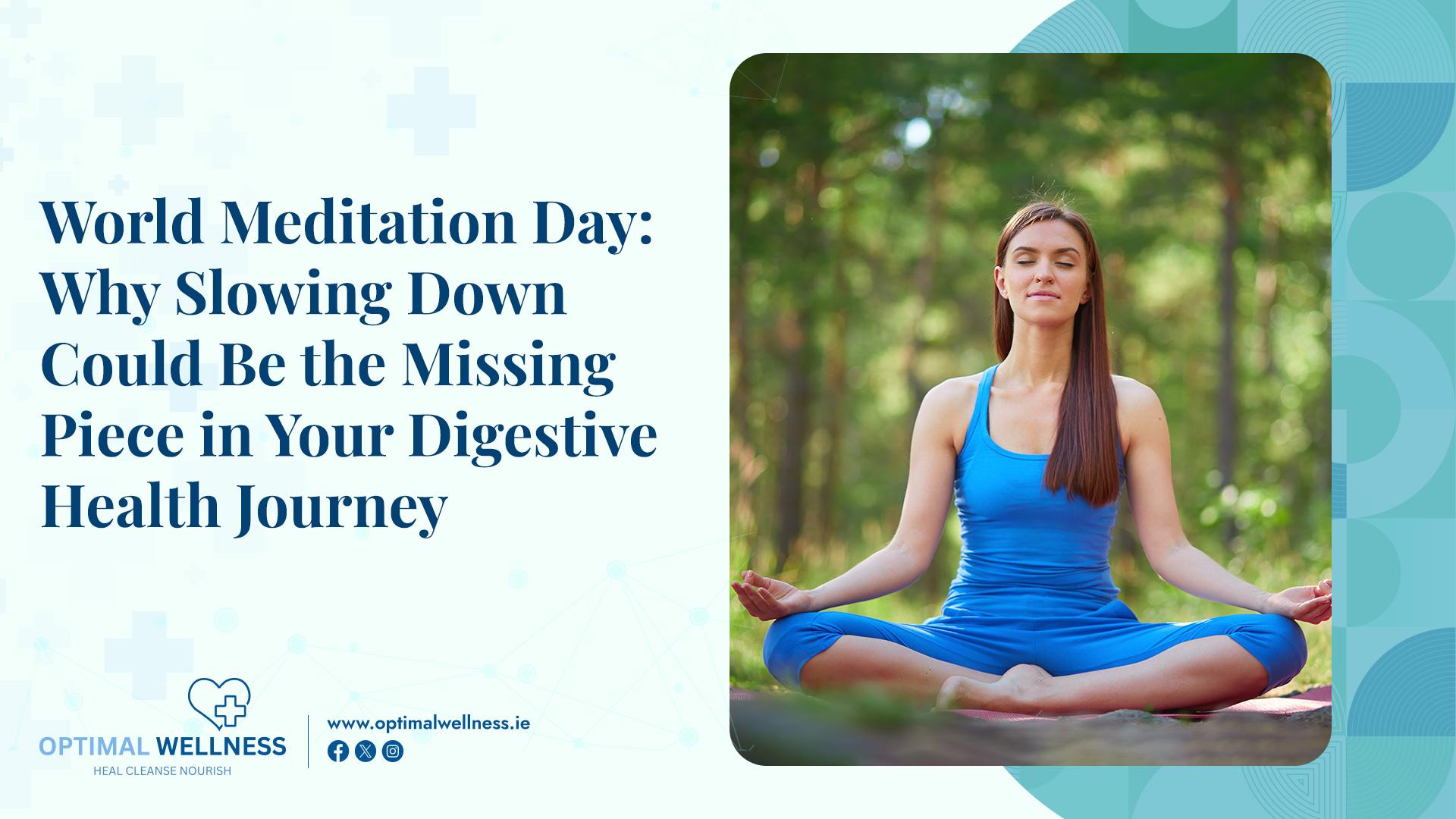 World Meditation Day: Why Slowing Down Could Be the Missing Piece in Your Digestive Health Journey

OPTIMAL WELLNESS
HEAL CLEANSE NOURISH

www.optimalwellness.ie